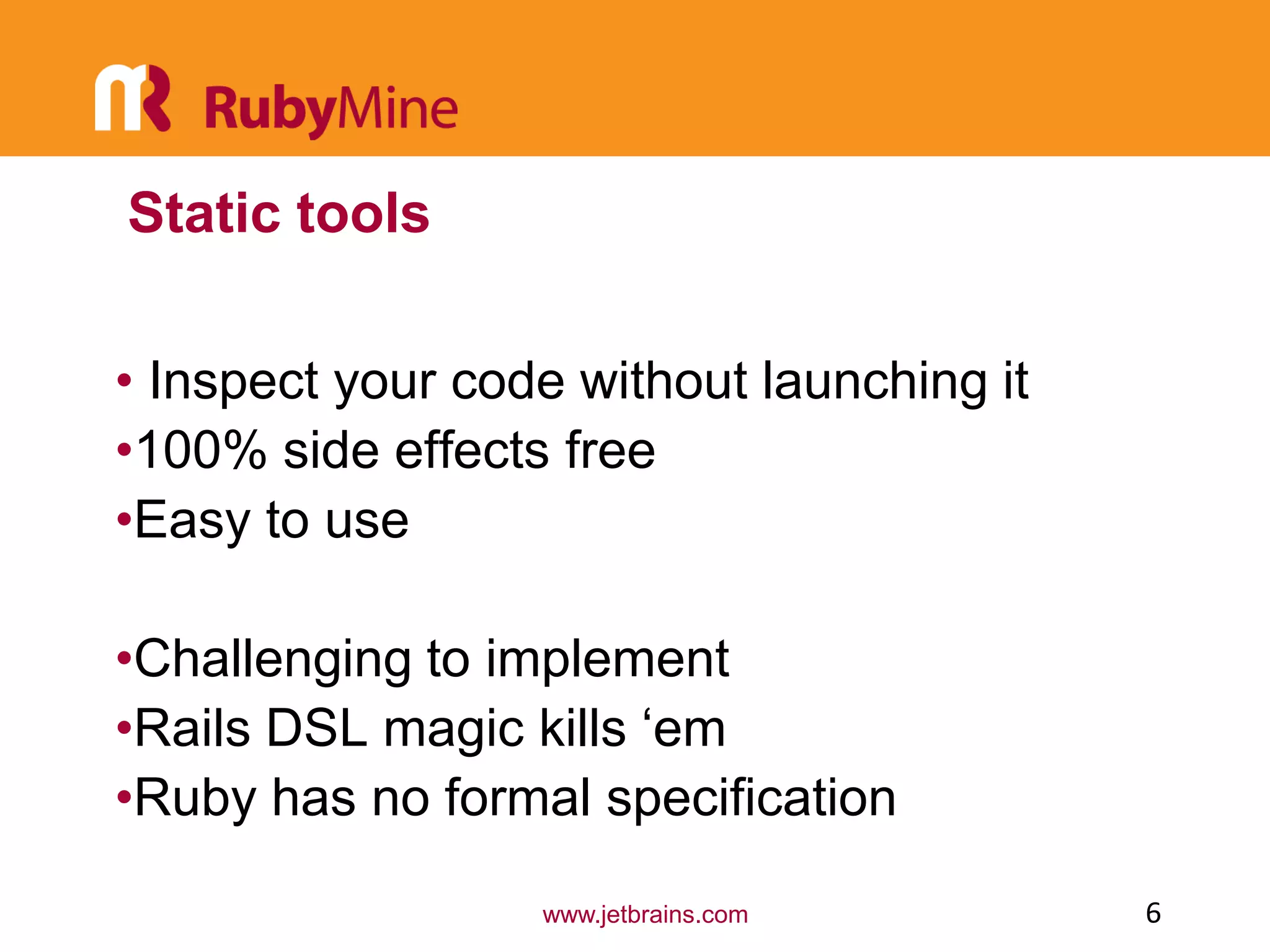 RubyMine

Static tools

• Inspect your code without launching it
•100% side effects free
•Easy to use

•Challenging to implement
•Rails DSL magic kills ‘em
•Ruby has no formal specification

www.jetbrains.com

6